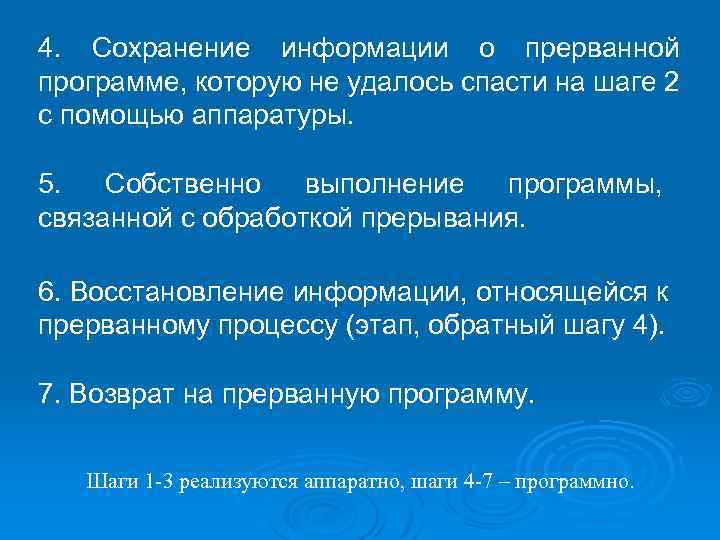 4. Сохранение информации о прерванной программе, которую не удалось спасти на шаге 2 с помощью аппаратуры.

5. Собственно выполнение программы, связанной с обработкой прерывания.

6. Восстановление информации, относящейся к прерванному процессу (этап, обратный шагу 4).

7. Возврат на прерванную программу.

Шаги 1-3 реализуются аппаратно, шаги 4-7 – программно.